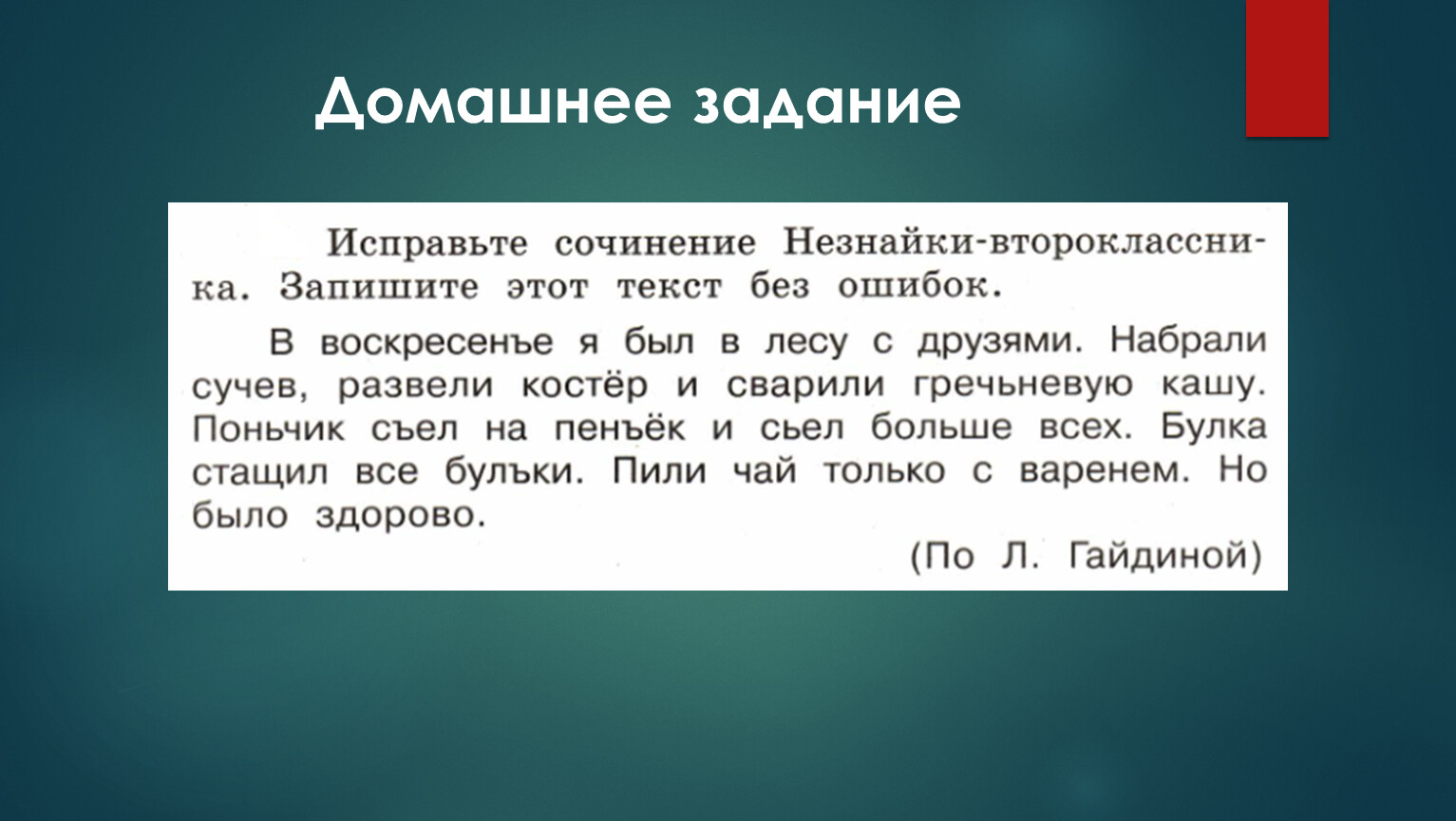 Домашнее задание

Исправьте сочинение Незнайки-второклассника. Запишите этот текст без ошибок.

В воскресенъе я был в лесу с друзями. Набрали сучев, развели костёр и сварили гречьневую кашу. Поньчик съел на пенъёк и сьел больше всех. Булка стащил все булъки. Пили чай только с варенем. Но было здорово.

(По Л. Гайдиной)